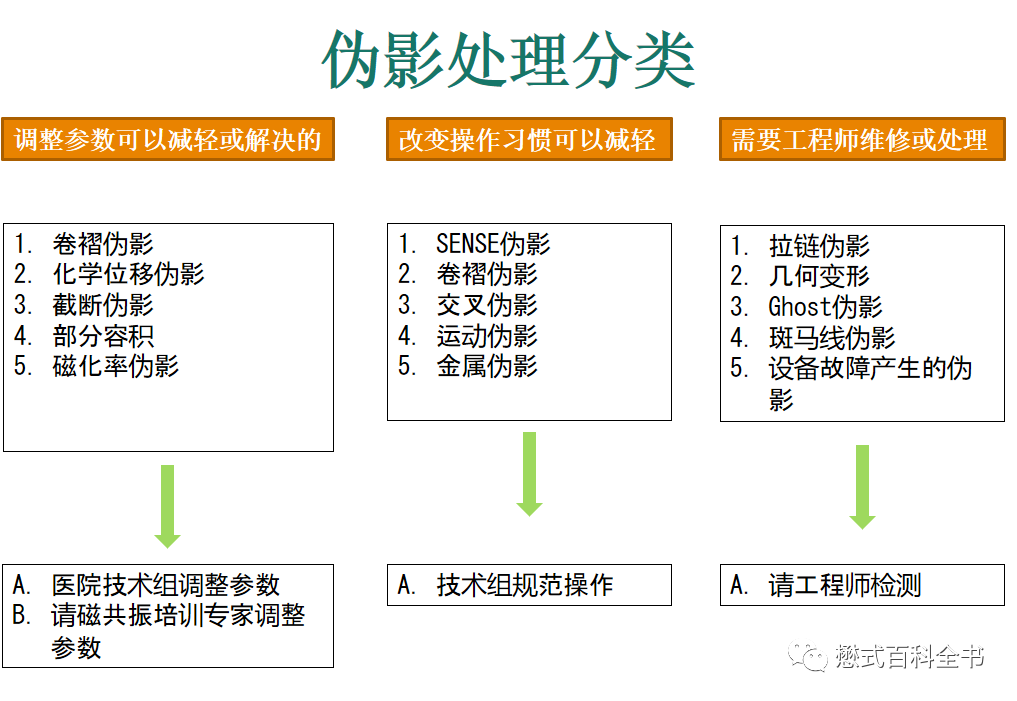 伪影处理分类

调整参数可以减轻或解决的

1. 卷褶伪影
2. 化学位移伪影
3. 截断伪影
4. 部分容积
5. 磁化率伪影

A. 医院技术组调整参数
B. 请磁共振培训专家调整参数

改变操作习惯可以减轻

1. SENSE伪影
2. 卷褶伪影
3. 交叉伪影
4. 运动伪影
5. 金属伪影

A. 技术组规范操作

需要工程师维修或处理

1. 拉链伪影
2. 几何变形
3. Ghost伪影
4. 斑马线伪影
5. 设备故障产生的伪影

A. 请工程师检测

懋式百科全书